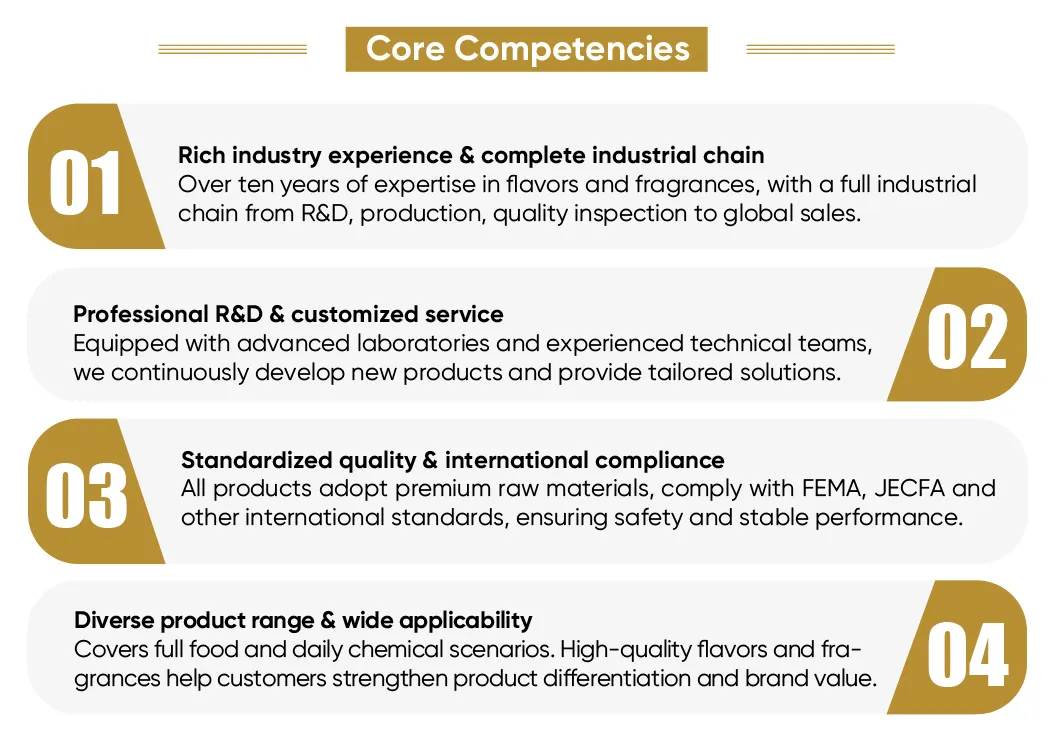 Core Competencies

01

Rich industry experience & complete industrial chain
Over ten years of expertise in flavors and fragrances, with a full industrial chain from R&D, production, quality inspection to global sales.

Professional R&D & customized service
Equipped with advanced laboratories and experienced technical teams, we continuously develop new products and provide tailored solutions.

02

03

Standardized quality & international compliance
All products adopt premium raw materials, comply with FEMA, JECFA and other international standards, ensuring safety and stable performance.

Diverse product range & wide applicability
Covers full food and daily chemical scenarios. High-quality flavors and fragrances help customers strengthen product differentiation and brand value.

04